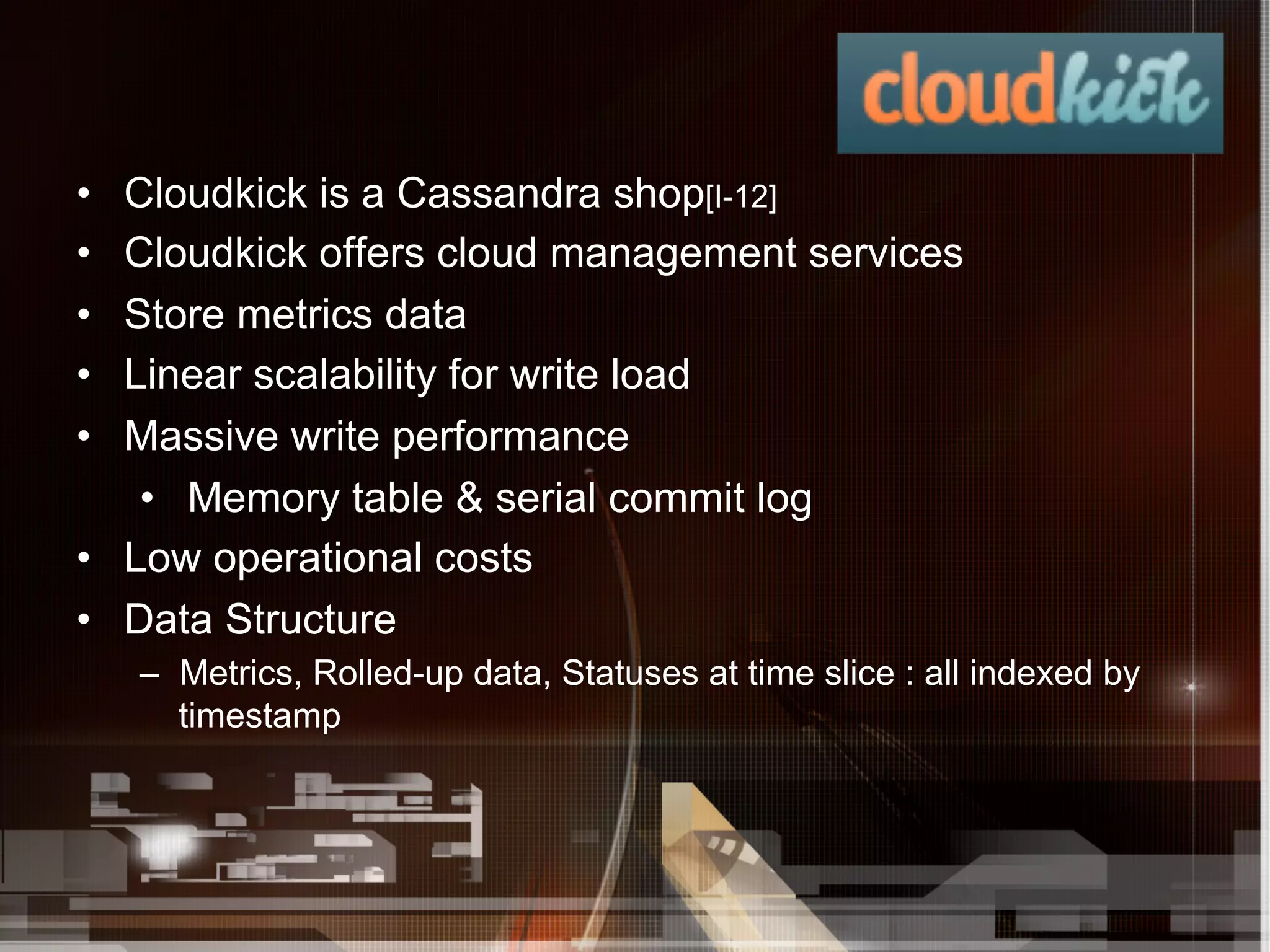 cloudkick

• Cloudkick is a Cassandra shop[I-12]
• Cloudkick offers cloud management services
• Store metrics data
• Linear scalability for write load
• Massive write performance
  • Memory table & serial commit log
• Low operational costs
• Data Structure
  – Metrics, Rolled-up data, Statuses at time slice : all indexed by timestamp